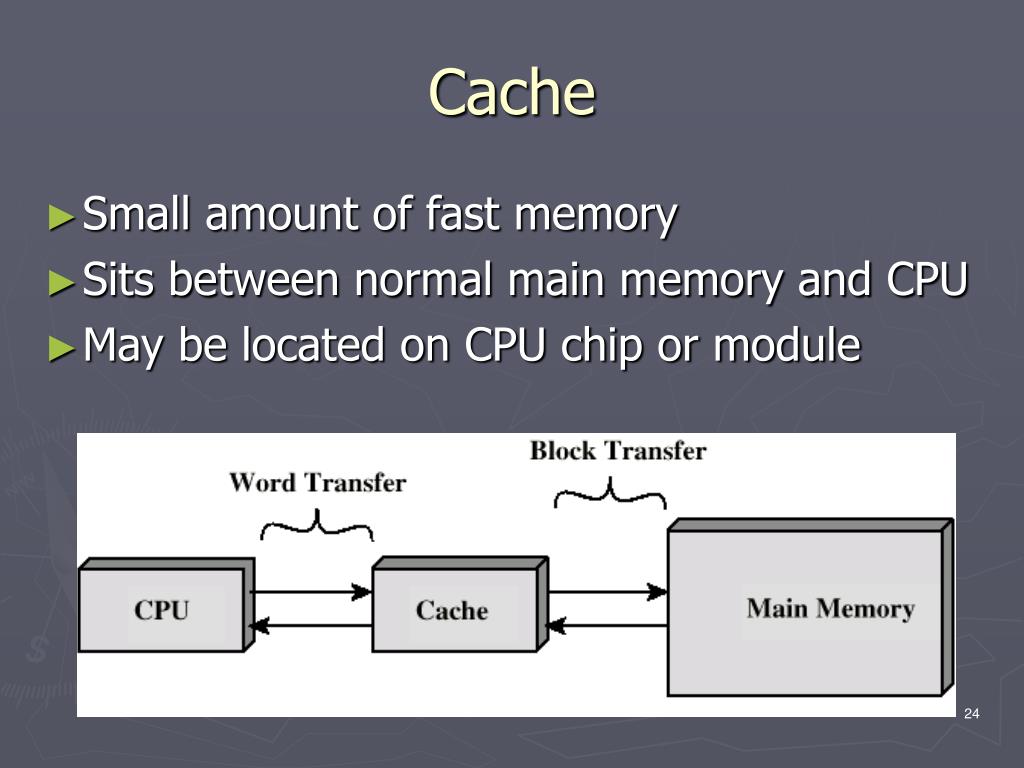 Cache

►Small amount of fast memory
►Sits between normal main memory and CPU
►May be located on CPU chip or module

Word Transfer

Block Transfer

CPU

Cache

Main Memory

24